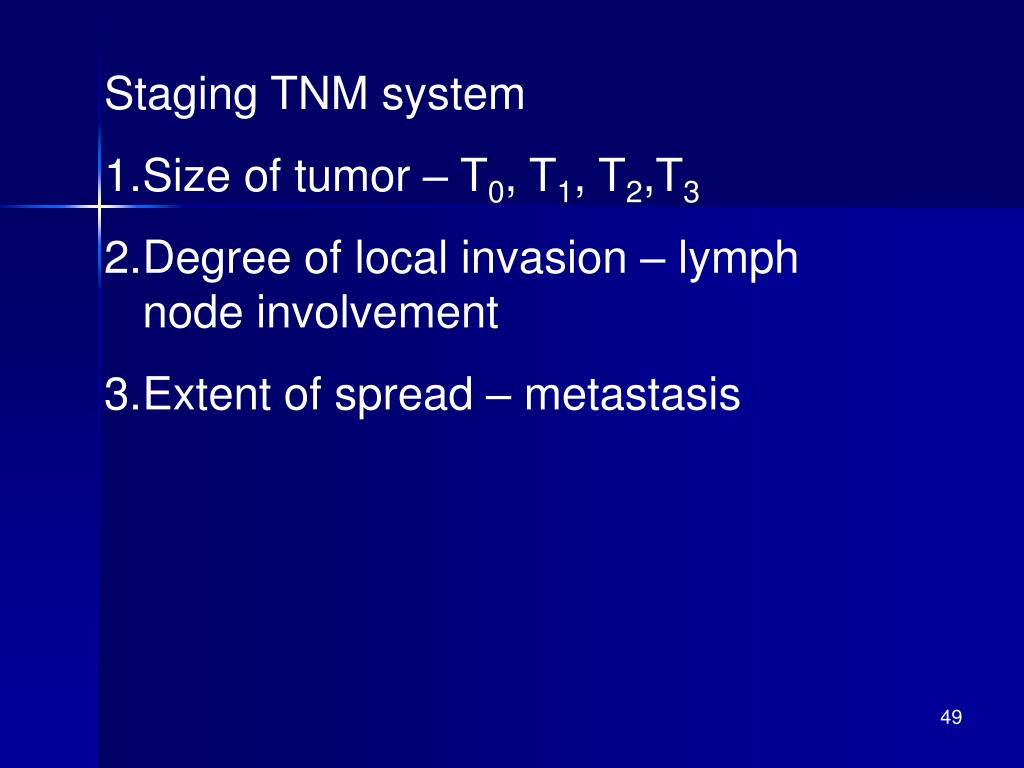 Staging TNM system

1.Size of tumor – $T_0$, $T_1$, $T_2$,$T_3$

2.Degree of local invasion – lymph node involvement

3.Extent of spread – metastasis

49